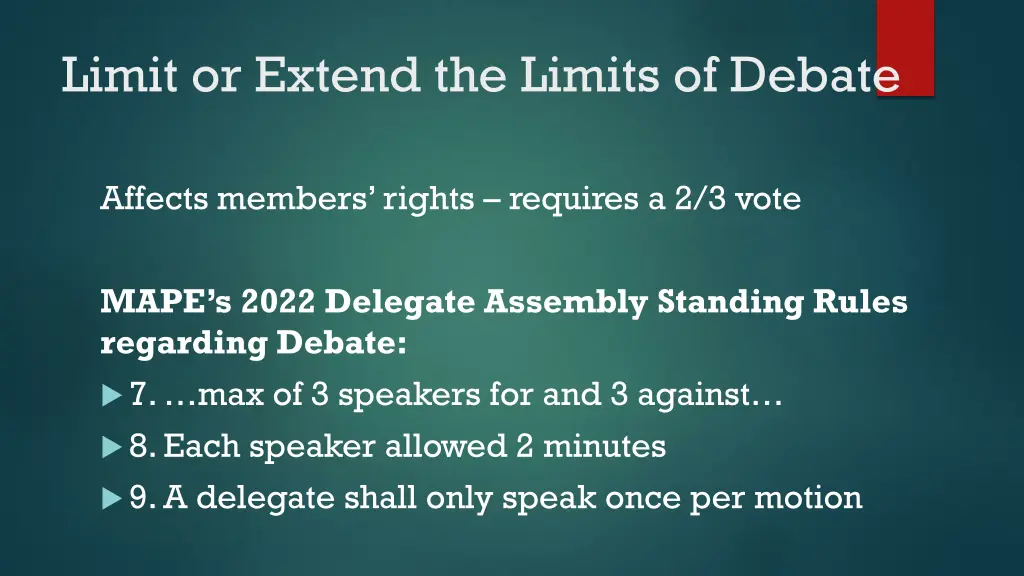 Limit or Extend the Limits of Debate

Affects members' rights – requires a 2/3 vote

MAPE's 2022 Delegate Assembly Standing Rules regarding Debate:

7. …max of 3 speakers for and 3 against…

8. Each speaker allowed 2 minutes

9. A delegate shall only speak once per motion